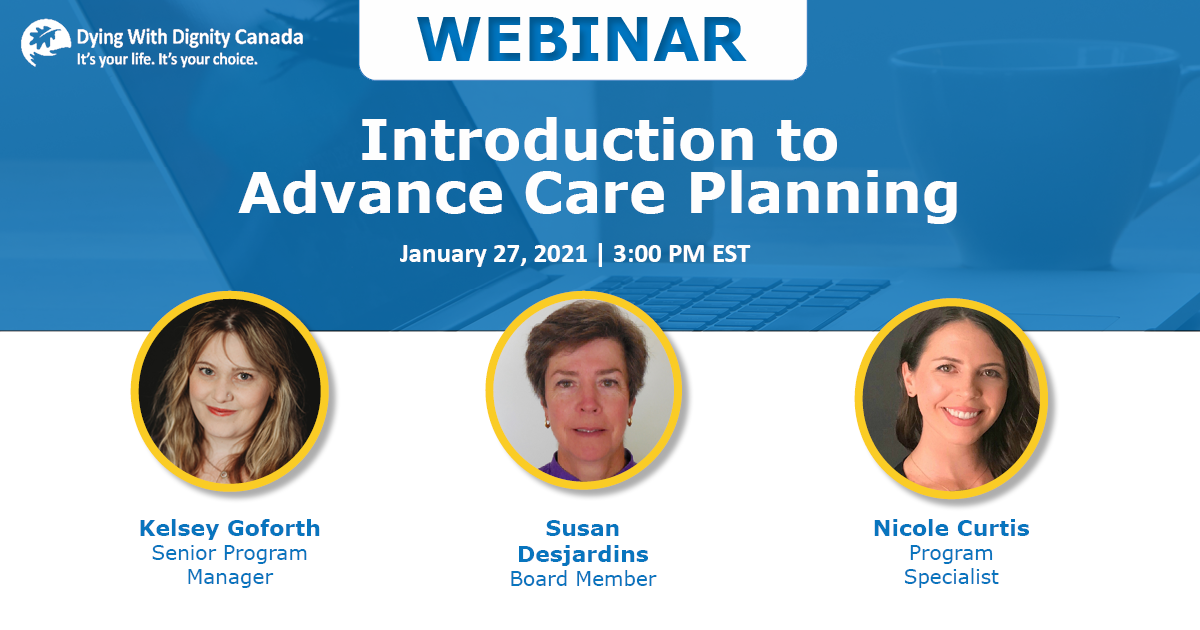 Dying With Dignity Canada
It's your life. It's your choice.

WEBINAR

Introduction to Advance Care Planning

January 27, 2021 | 3:00 PM EST

Kelsey Goforth
Senior Program Manager

Susan Desjardins
Board Member

Nicole Curtis
Program Specialist